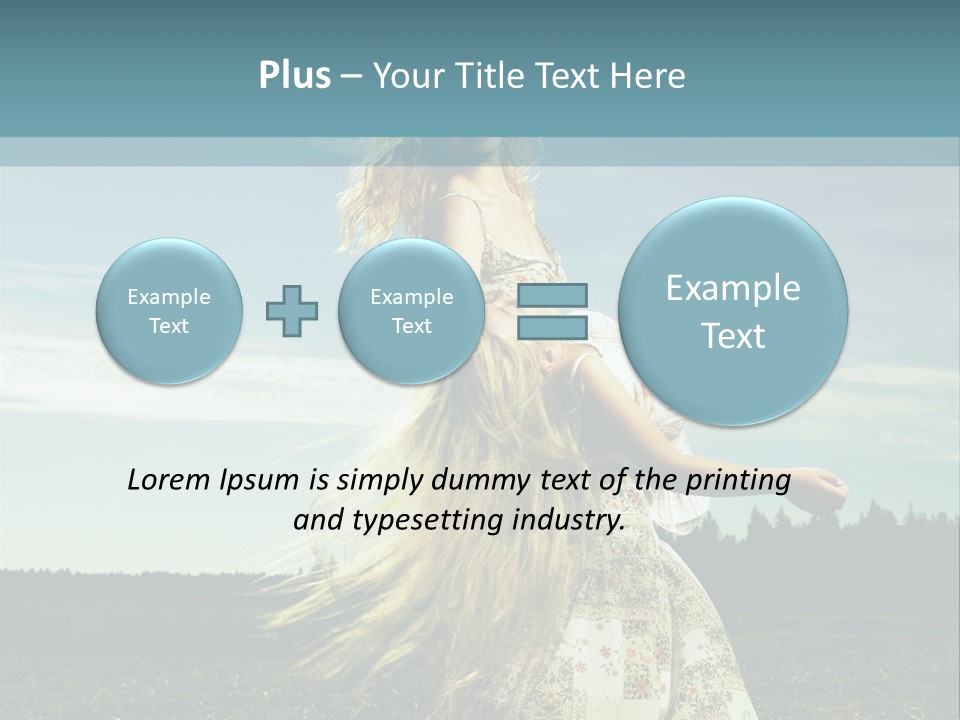 Plus – Your Title Text Here

Example Text

Example Text

Example Text

Lorem Ipsum is simply dummy text of the printing and typesetting industry.